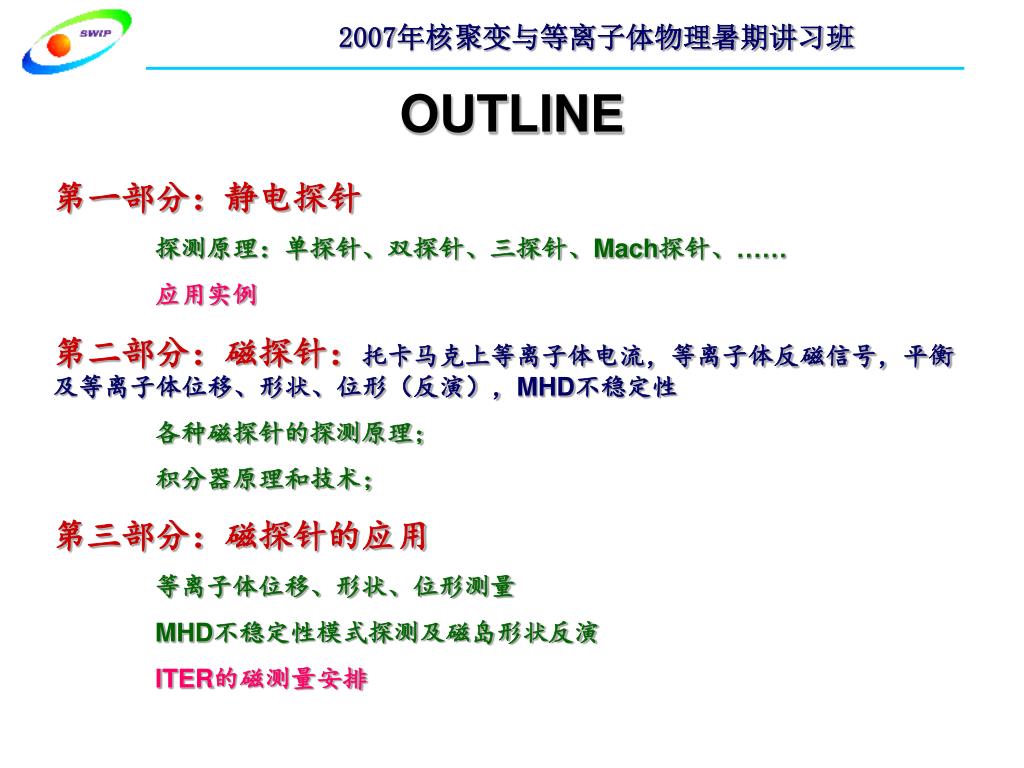 SWIP

2007年核聚变与等离子体物理暑期讲习班

OUTLINE

第一部分：静电探针

探测原理：单探针、双探针、三探针、Mach探针、……

应用实例

第二部分：磁探针：托卡马克上等离子体电流，等离子体反磁信号，平衡及等离子体位移、形状、位形（反演），MHD不稳定性

各种磁探针的探测原理；

积分器原理和技术；

第三部分：磁探针的应用

等离子体位移、形状、位形测量

MHD不稳定性模式探测及磁岛形状反演

ITER的磁测量安排